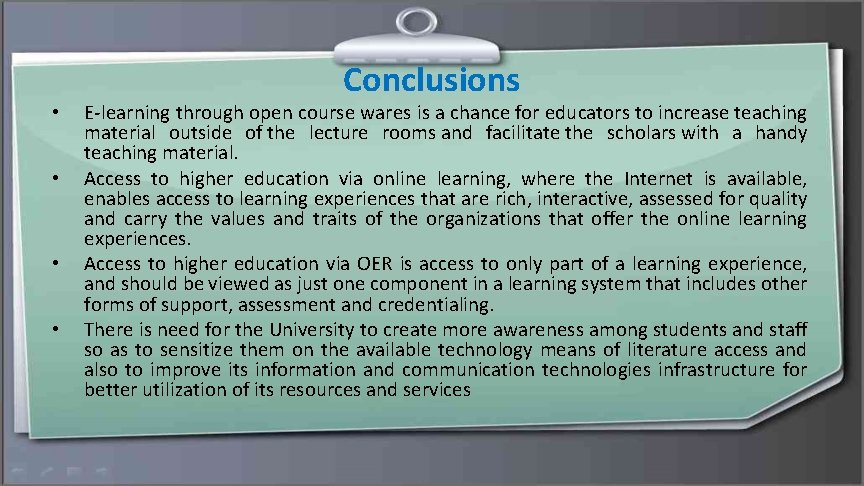 Conclusions

• E-learning through open course wares is a chance for educators to increase teaching material outside of the lecture rooms and facilitate the scholars with a handy teaching material.

• Access to higher education via online learning, where the Internet is available, enables access to learning experiences that are rich, interactive, assessed for quality and carry the values and traits of the organizations that offer the online learning experiences.

• Access to higher education via OER is access to only part of a learning experience, and should be viewed as just one component in a learning system that includes other forms of support, assessment and credentialing.

• There is need for the University to create more awareness among students and staff so as to sensitize them on the available technology means of literature access and also to improve its information and communication technologies infrastructure for better utilization of its resources and services